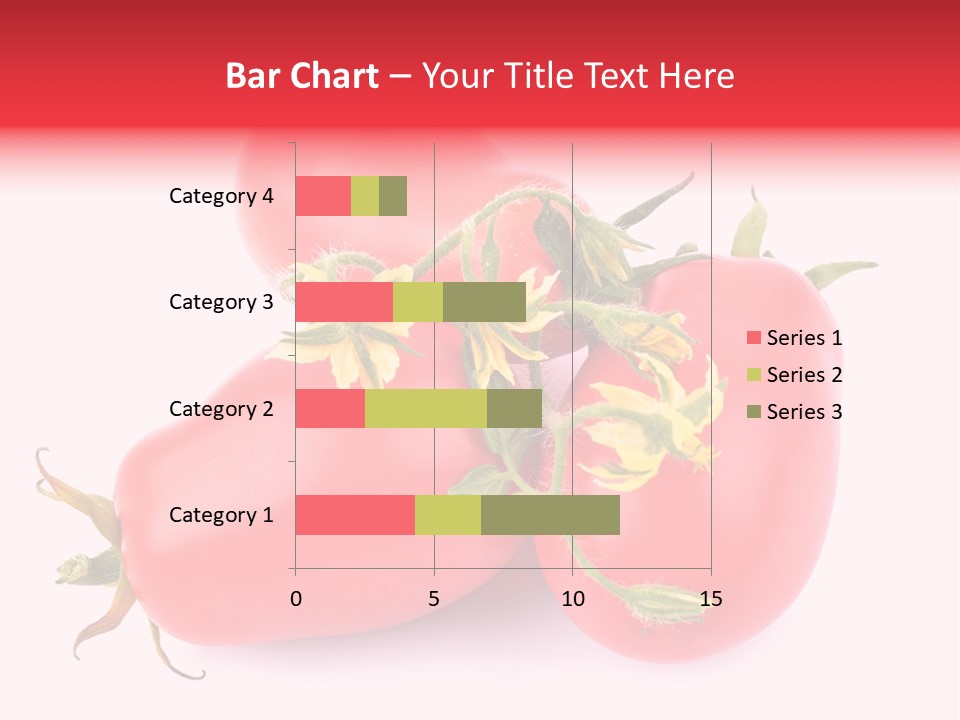 Bar Chart – Your Title Text Here

Category 4
Category 3
Category 2
Category 1

0 5 10 15

Series 1
Series 2
Series 3